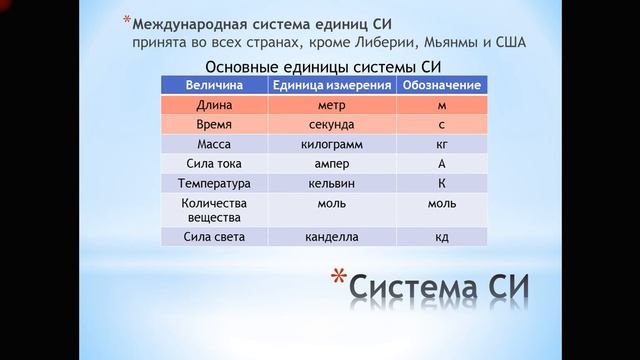 *Международная система единиц СИ принята во всех странах, кроме Либерии, Мьянмы и США

Основные единицы системы СИ

| Величина | Единица измерения | Обозначение |
|---|---|---|
| Длина | метр | м |
| Время | секунда | с |
| Масса | килограмм | кг |
| Сила тока | ампер | А |
| Температура | кельвин | К |
| Количества вещества | моль | моль |
| Сила света | канделла | кд |

*Система СИ